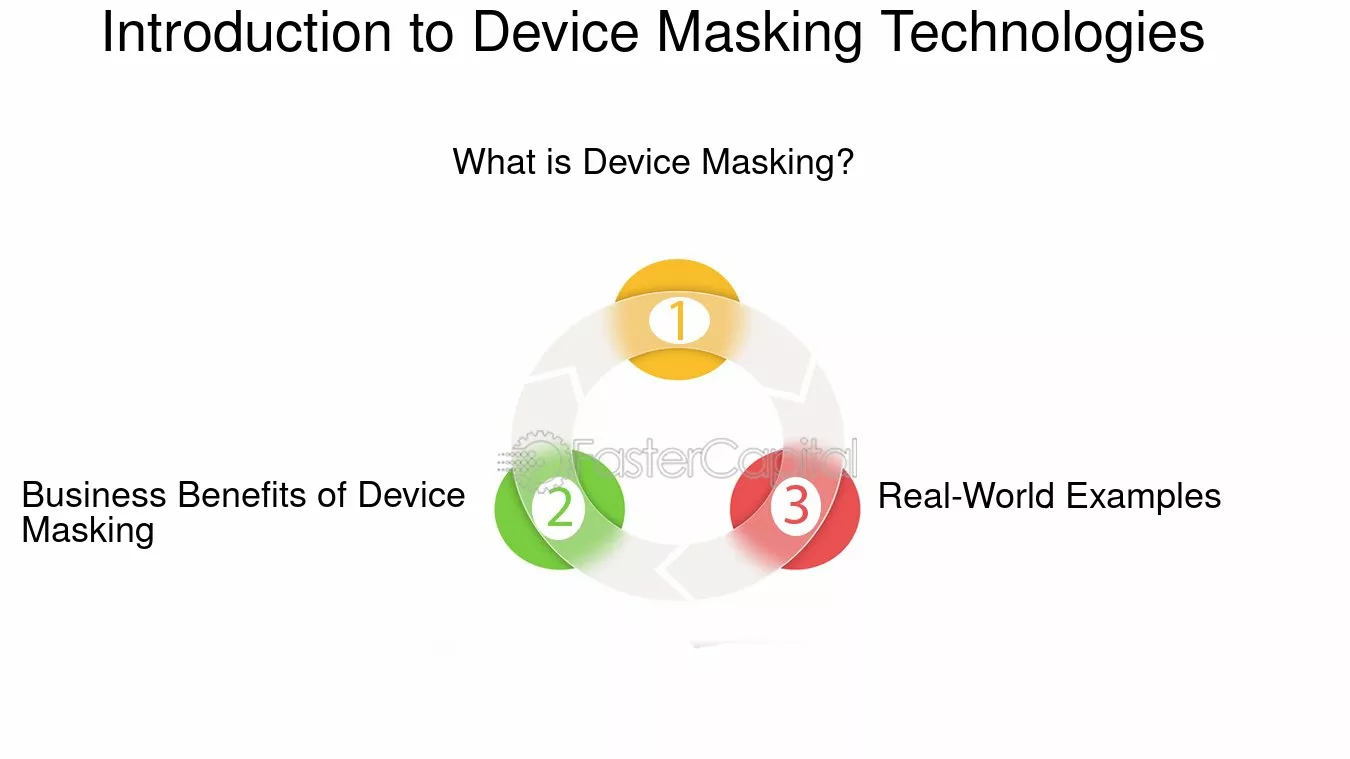 Introduction to Device Masking Technologies

What is Device Masking?

1

FasterCapital

Business Benefits of Device Masking

2

3

Real-World Examples